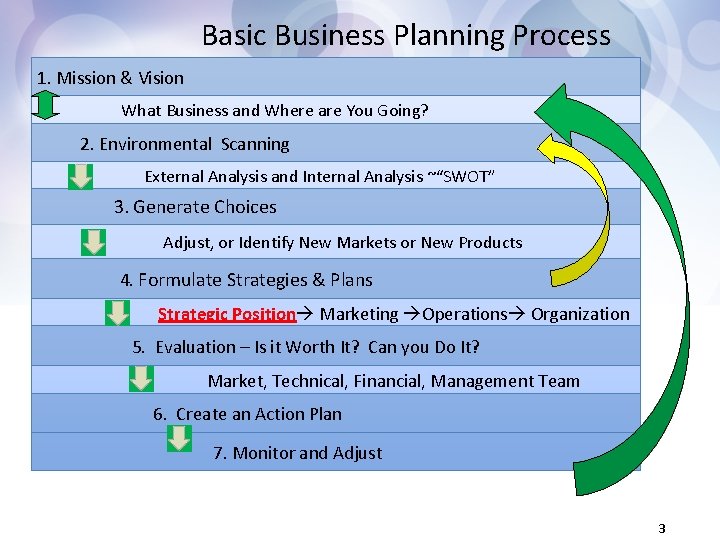 Basic Business Planning Process

1. Mission & Vision

What Business and Where are You Going?

2. Environmental Scanning

External Analysis and Internal Analysis ~"SWOT"

3. Generate Choices

Adjust, or Identify New Markets or New Products

4. Formulate Strategies & Plans

Strategic Position→ Marketing →Operations→ Organization

5. Evaluation – Is it Worth It? Can you Do It?

Market, Technical, Financial, Management Team

6. Create an Action Plan

7. Monitor and Adjust

3